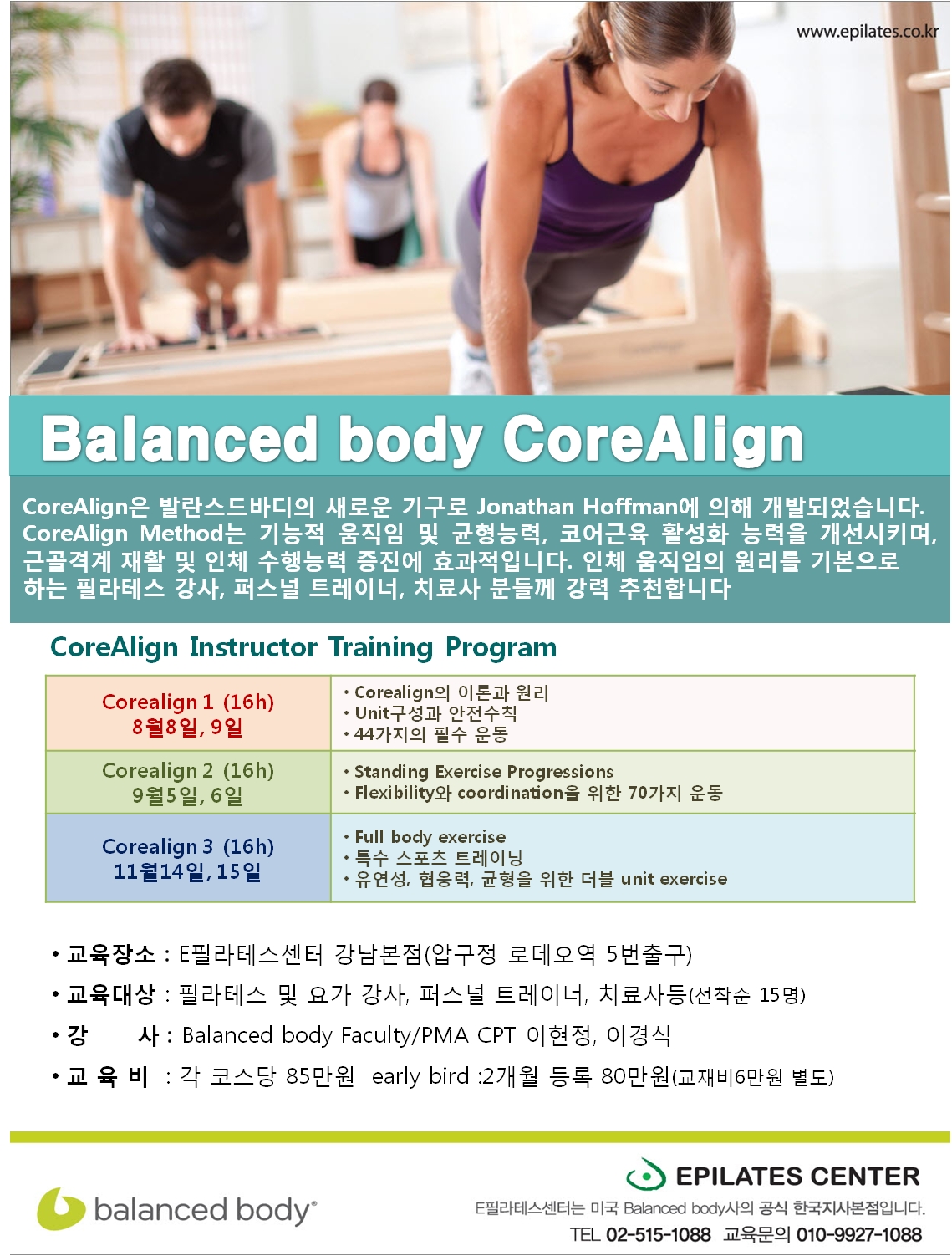 www.epilates.co.kr

Balanced body CoreAlign

CoreAlign은 발란스드바디의 새로운 기구로 Jonathan Hoffman에 의해 개발되었습니다. CoreAlign Method는 기능적 움직임 및 균형능력, 코어근육 활성화 능력을 개선시키며, 근골격계 재활 및 인체 수행능력 증진에 효과적입니다. 인체 움직임의 원리를 기본으로 하는 필라테스 강사, 퍼스널 트레이너, 치료사 분들께 강력 추천합니다

CoreAlign Instructor Training Program

| Corealign 1 (16h) 8월8일, 9일 | • Corealign의 이론과 원리 • Unit구성과 안전수칙 • 44가지의 필수 운동 |
|---|---|
| Corealign 2 (16h) 9월5일, 6일 | • Standing Exercise Progressions • Flexibility와 coordination을 위한 70가지 운동 |
| Corealign 3 (16h) 11월14일, 15일 | • Full body exercise • 특수 스포츠 트레이닝 • 유연성, 협응력, 균형을 위한 더블 unit exercise |

• 교육장소 : E필라테스센터 강남본점(압구정 로데오역 5번출구)
• 교육대상 : 필라테스 및 요가 강사, 퍼스널 트레이너, 치료사등(선착순 15명)
• 강 사 : Balanced body Faculty/PMA CPT 이현정, 이경식
• 교 육 비 : 각 코스당 85만원 early bird :2개월 등록 80만원(교재비6만원 별도)

balanced body®

EPILATES CENTER
E필라테스센터는 미국 Balanced body사의 공식 한국지사본점입니다.
TEL 02-515-1088 교육문의 010-9927-1088